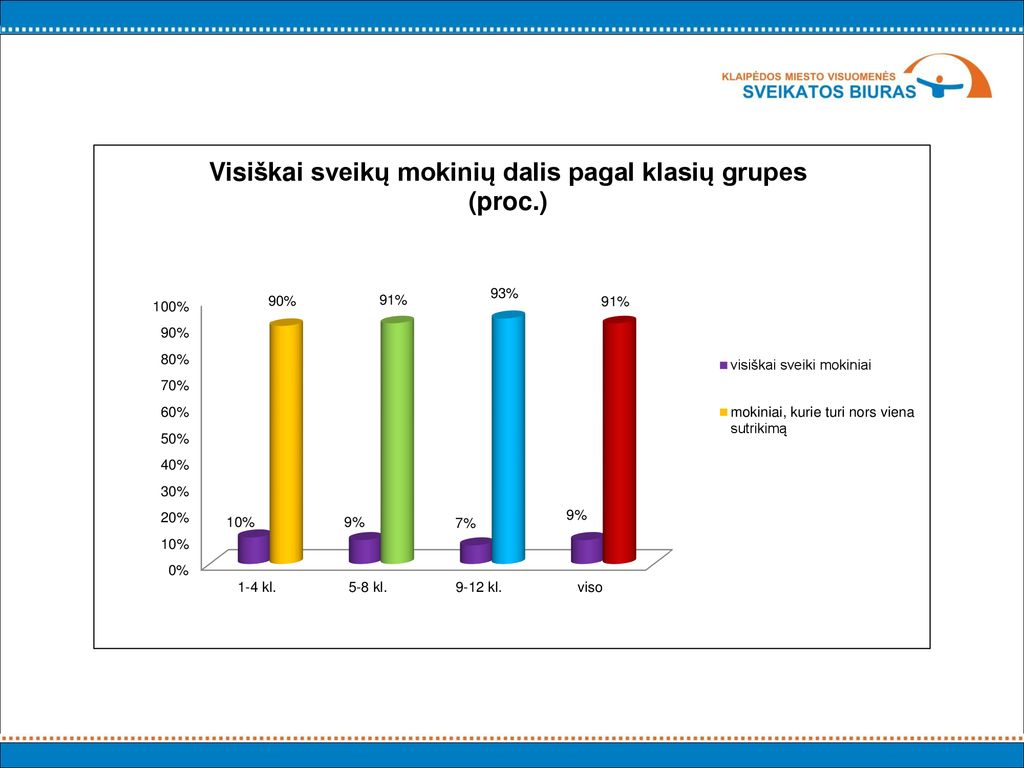 KLAIPĖDOS MIESTO VISUOMENĖS
SVEIKATOS BIURAS

Visiškai sveikų mokinių dalis pagal klasių grupes (proc.)

100%
90%
80%
70%
60%
50%
40%
30%
20%
10%
0%

10%
90%
9%
91%
7%
93%
9%
91%

1-4 kl.
5-8 kl.
9-12 kl.
viso

visiškai sveiki mokiniai
mokiniai, kurie turi nors viena sutrikimą